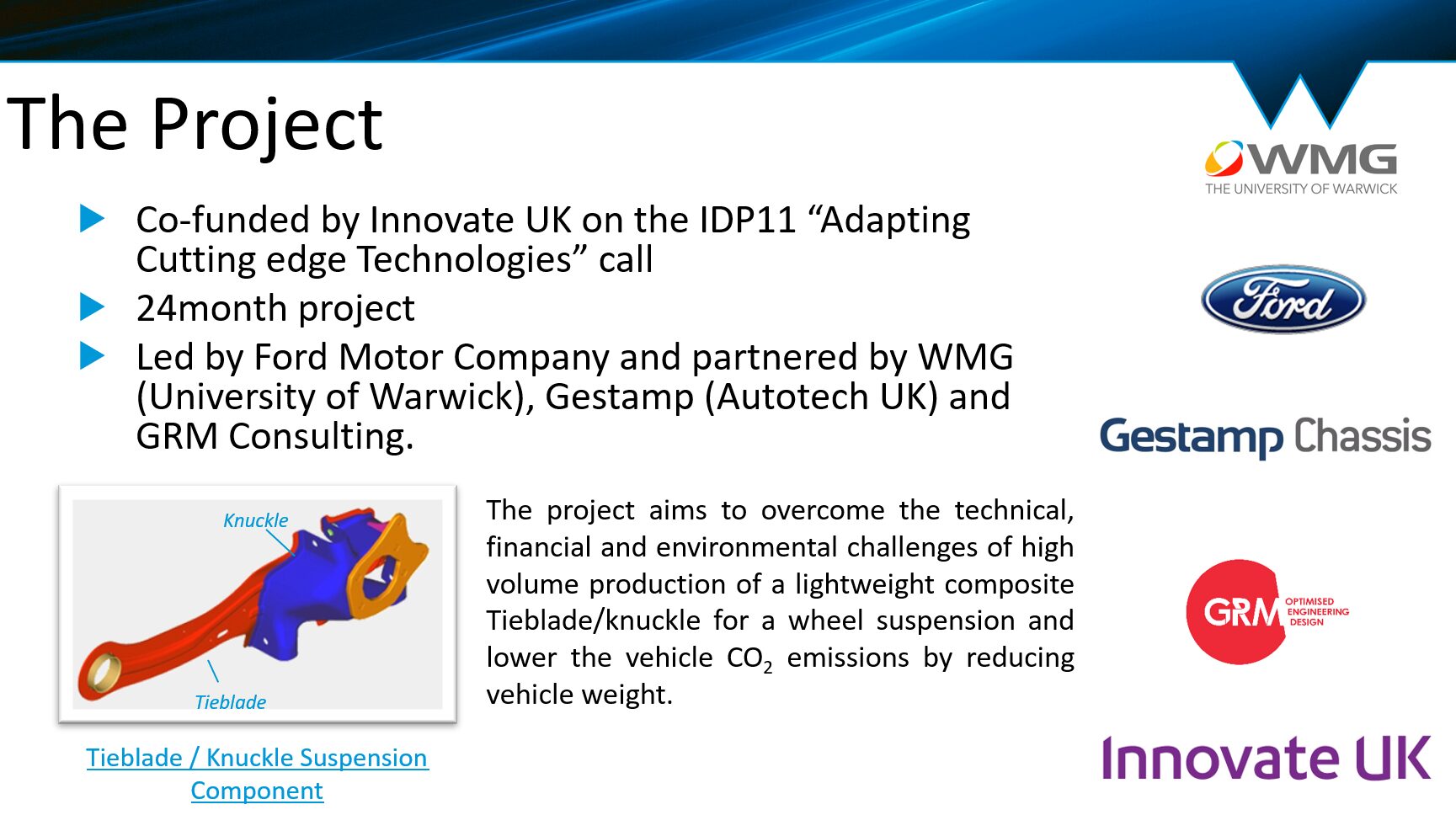 The Project

Co-funded by Innovate UK on the IDP11 “Adapting Cutting edge Technologies” call

24month project

Led by Ford Motor Company and partnered by WMG (University of Warwick), Gestamp (Autotech UK) and GRM Consulting.

Knuckle

Tieblade

Tieblade / Knuckle Suspension Component

The project aims to overcome the technical, financial and environmental challenges of high volume production of a lightweight composite Tieblade/knuckle for a wheel suspension and lower the vehicle $CO_2$ emissions by reducing vehicle weight.

WMG
THE UNIVERSITY OF WARWICK

Ford

Gestamp Chassis

GRM OPTIMISED ENGINEERING DESIGN

Innovate UK